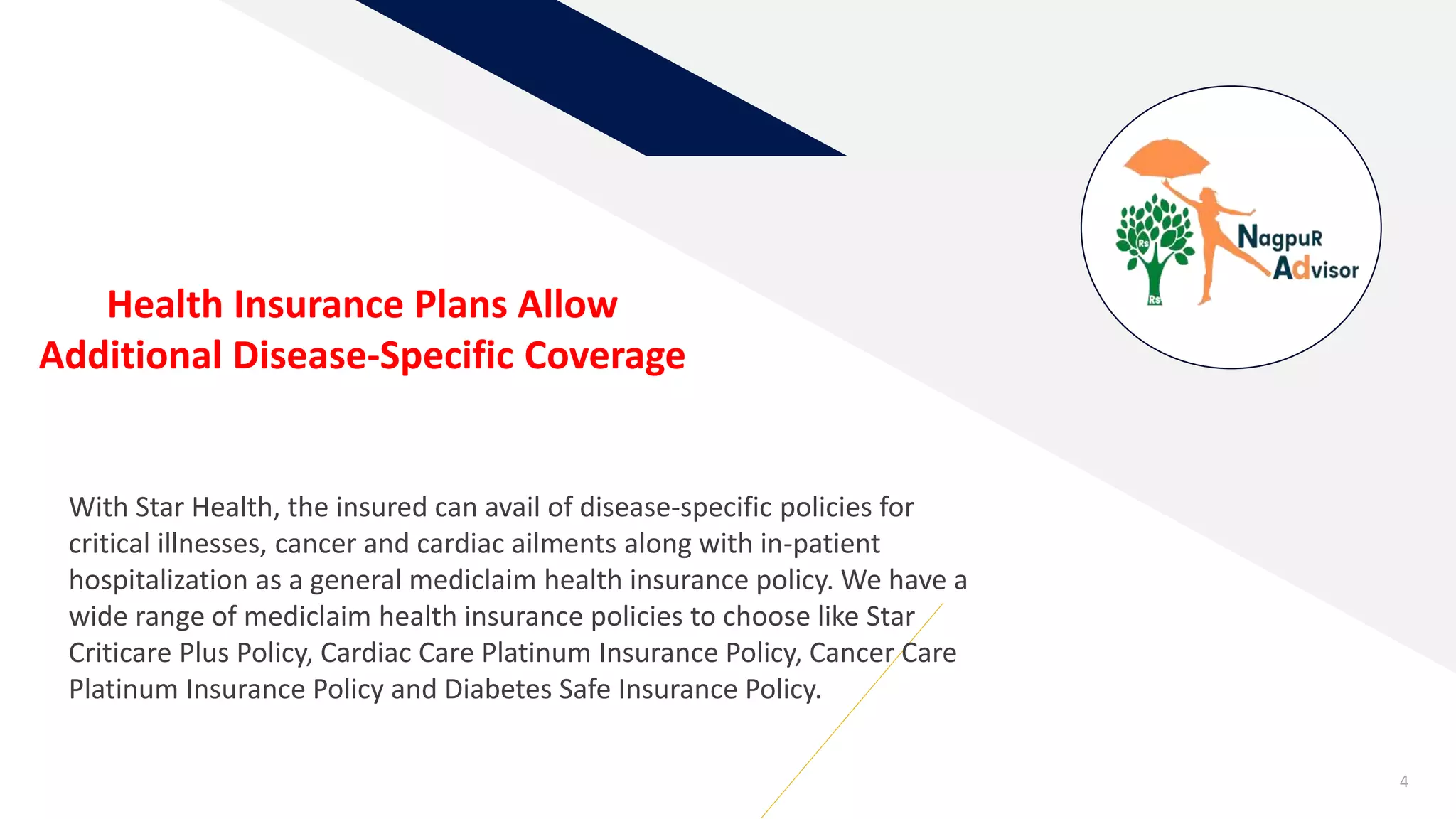 Rs
Rs
NagpuR
Advisor

Health Insurance Plans Allow Additional Disease-Specific Coverage

With Star Health, the insured can avail of disease-specific policies for critical illnesses, cancer and cardiac ailments along with in-patient hospitalization as a general mediclaim health insurance policy. We have a wide range of mediclaim health insurance policies to choose like Star Criticare Plus Policy, Cardiac Care Platinum Insurance Policy, Cancer Care Platinum Insurance Policy and Diabetes Safe Insurance Policy.

4